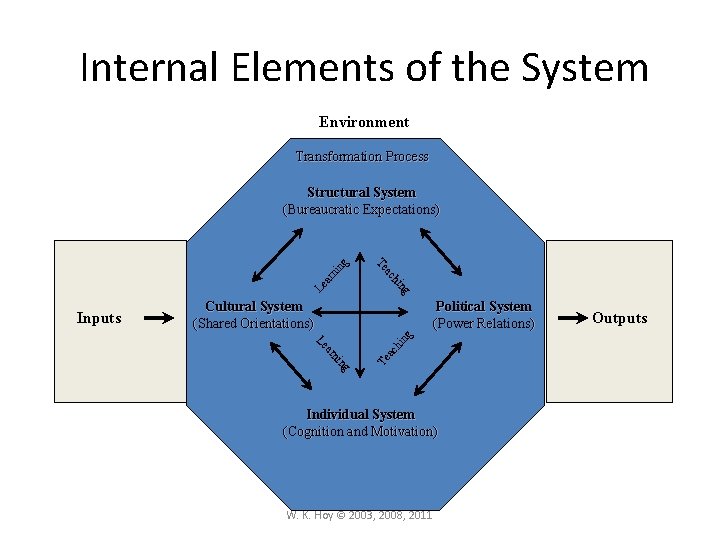 Internal Elements of the System

Environment

Transformation Process

Structural System
(Bureaucratic Expectations)

Learning

Teaching

Inputs

Cultural System
(Shared Orientations)

Political System
(Power Relations)

Outputs

Learning

Teaching

Individual System
(Cognition and Motivation)

W. K. Hoy © 2003, 2008, 2011